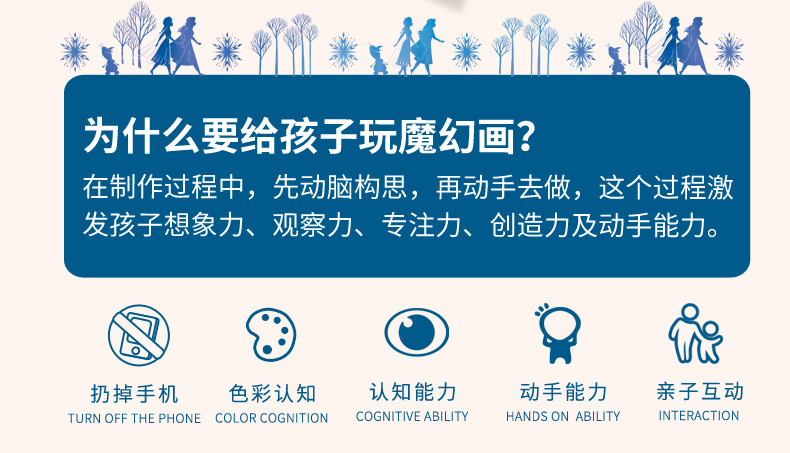 为什么要给孩子玩魔幻画?

在制作过程中，先动脑构思，再动手去做，这个过程激发孩子想象力、观察力、专注力、创造力及动手能力。

扔掉手机
TURN OFF THE PHONE

色彩认知
COLOR COGNITION

认知能力
COGNITIVE ABILITY

动手能力
HANDS ON ABILITY

亲子互动
INTERACTION